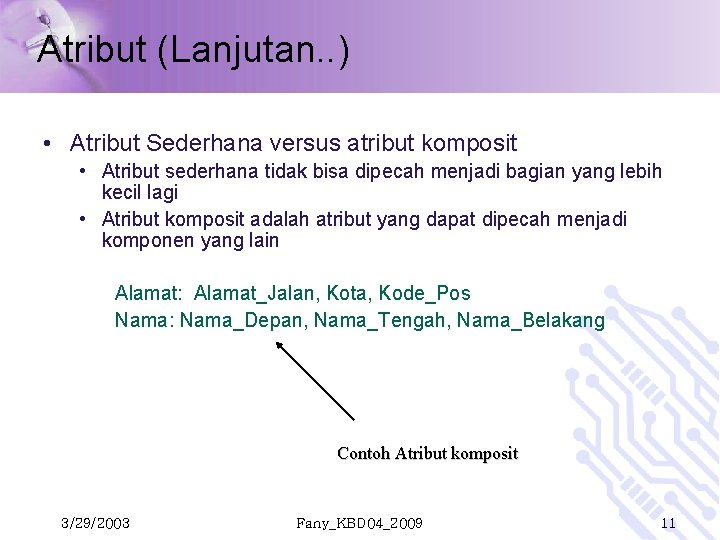 Atribut (Lanjutan..)

• Atribut Sederhana versus atribut komposit
  • Atribut sederhana tidak bisa dipecah menjadi bagian yang lebih kecil lagi
  • Atribut komposit adalah atribut yang dapat dipecah menjadi komponen yang lain

Alamat: Alamat_Jalan, Kota, Kode_Pos
Nama: Nama_Depan, Nama_Tengah, Nama_Belakang

Contoh Atribut komposit

3/29/2003 Fany_KBD04_2009 11